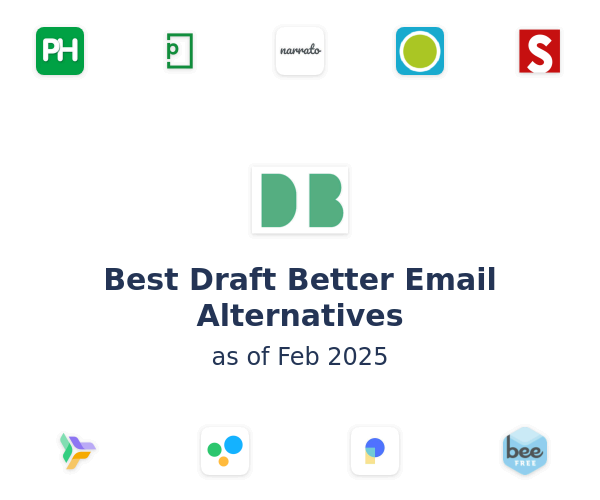 PH

p

narrato

S

DB

Best Draft Better Email Alternatives

as of Feb 2025

bee
FREE